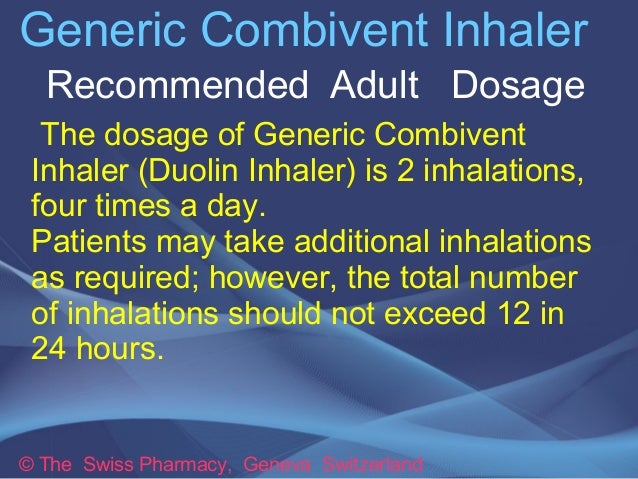 Generic Combivent Inhaler

Recommended Adult Dosage

The dosage of Generic Combivent Inhaler (Duolin Inhaler) is 2 inhalations, four times a day.
Patients may take additional inhalations as required; however, the total number of inhalations should not exceed 12 in 24 hours.

© The Swiss Pharmacy, Geneva Switzerland